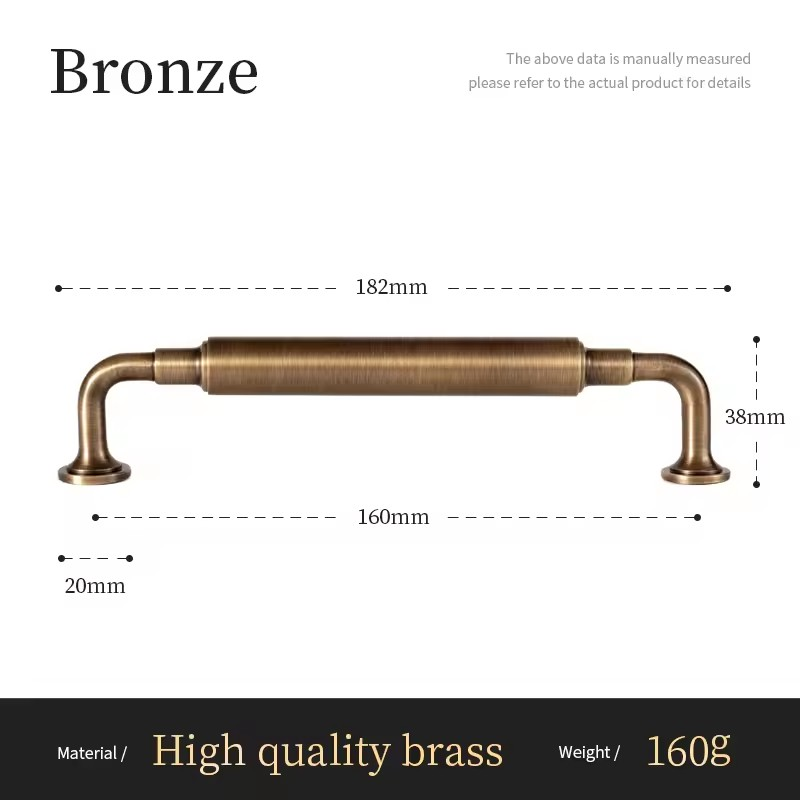 Bronze

The above data is manually measured
please refer to the actual product for details

182mm

38mm

160mm

20mm

Material / High quality brass Weight / 160g